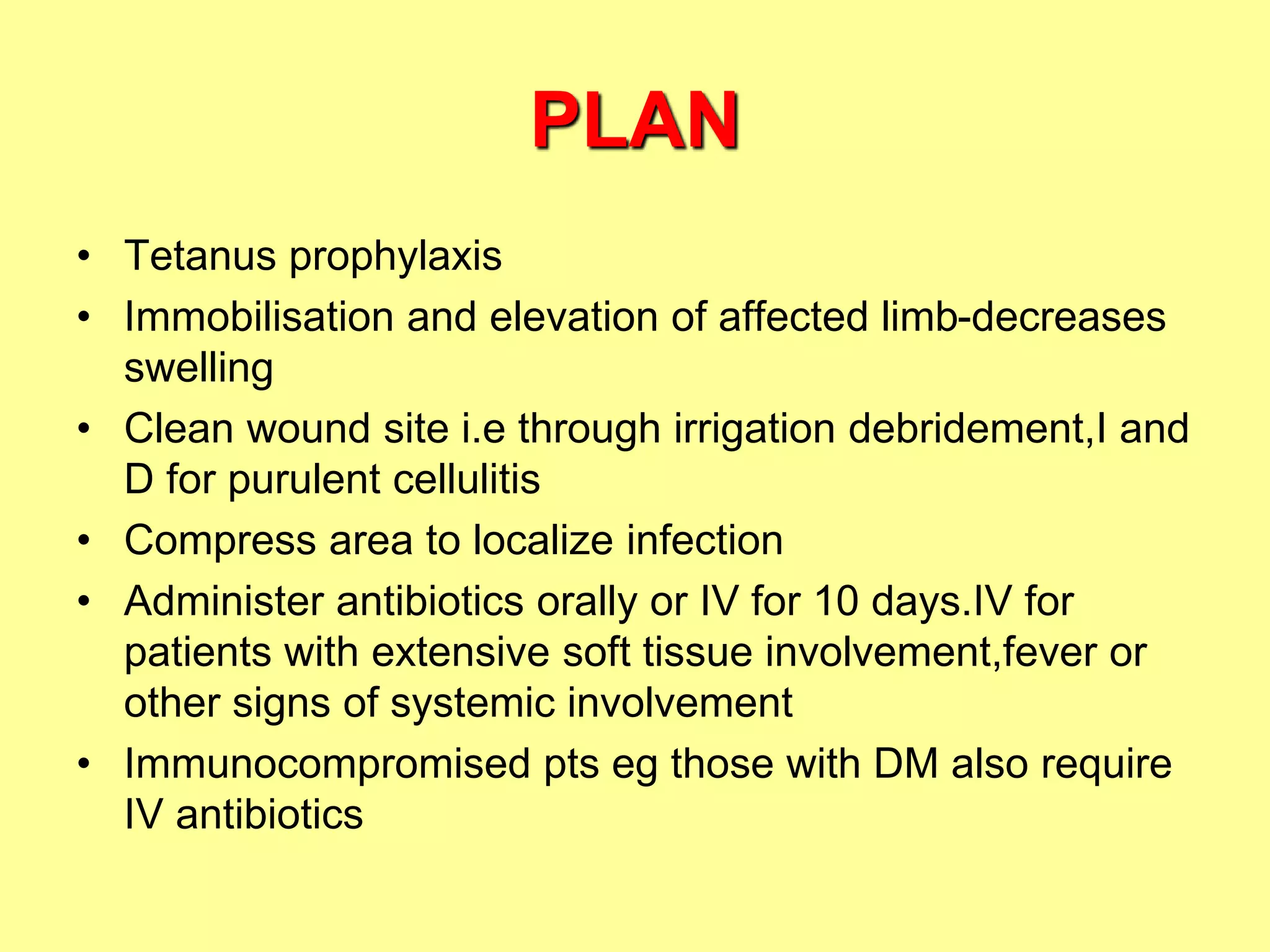 PLAN

• Tetanus prophylaxis
• Immobilisation and elevation of affected limb-decreases swelling
• Clean wound site i.e through irrigation debridement,I and D for purulent cellulitis
• Compress area to localize infection
• Administer antibiotics orally or IV for 10 days.IV for patients with extensive soft tissue involvement,fever or other signs of systemic involvement
• Immunocompromised pts eg those with DM also require IV antibiotics